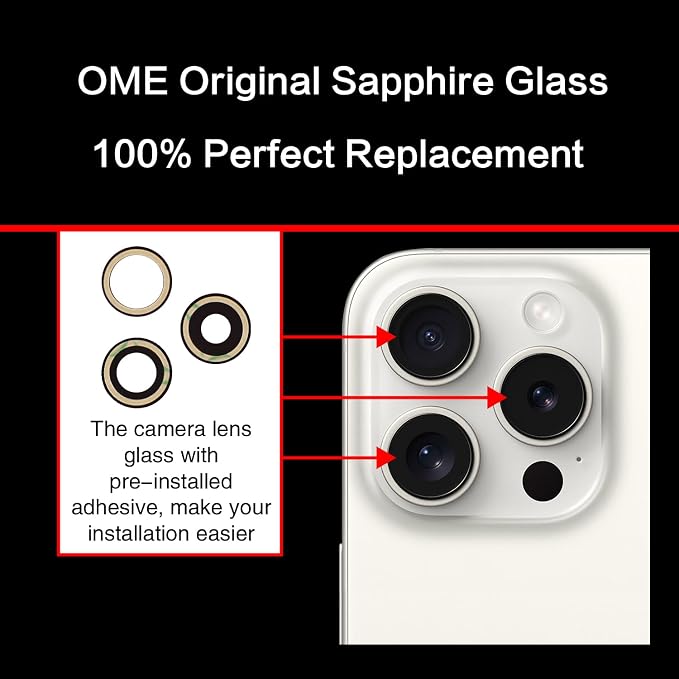 OME Original Sapphire Glass

100% Perfect Replacement

The camera lens glass with pre–installed adhesive, make your installation easier